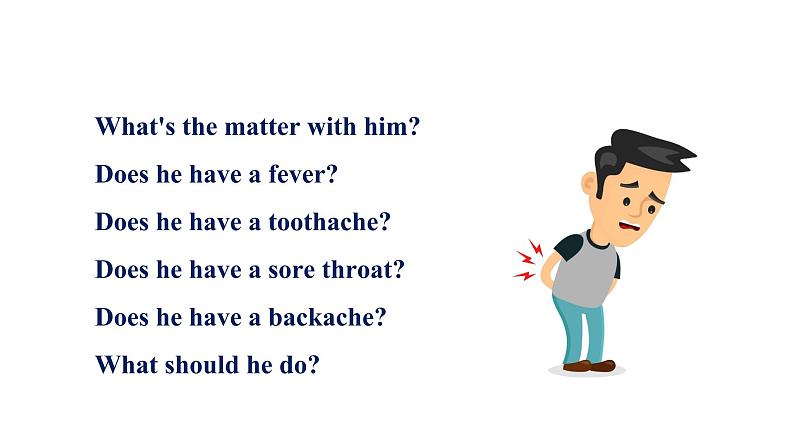 What's the matter with him?

Does he have a fever?

Does he have a toothache?

Does he have a sore throat?

Does he have a backache?

What should he do?